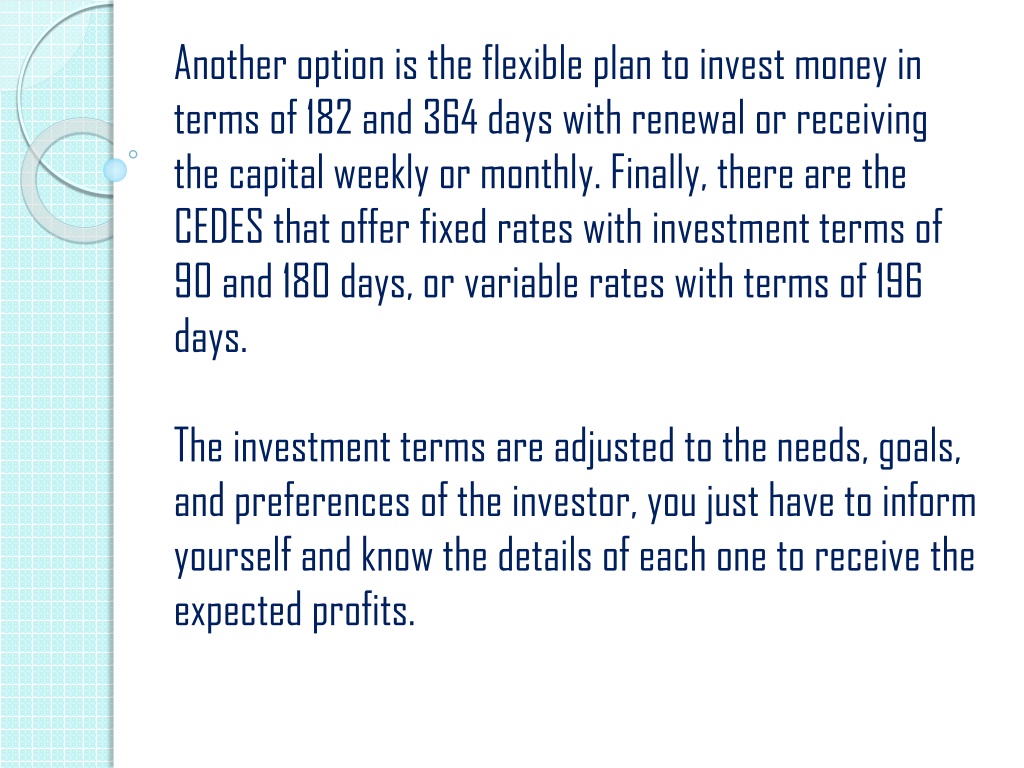 Another option is the flexible plan to invest money in terms of 182 and 364 days with renewal or receiving the capital weekly or monthly. Finally, there are the CEDES that offer fixed rates with investment terms of 90 and 180 days, or variable rates with terms of 196 days.

The investment terms are adjusted to the needs, goals, and preferences of the investor, you just have to inform yourself and know the details of each one to receive the expected profits.